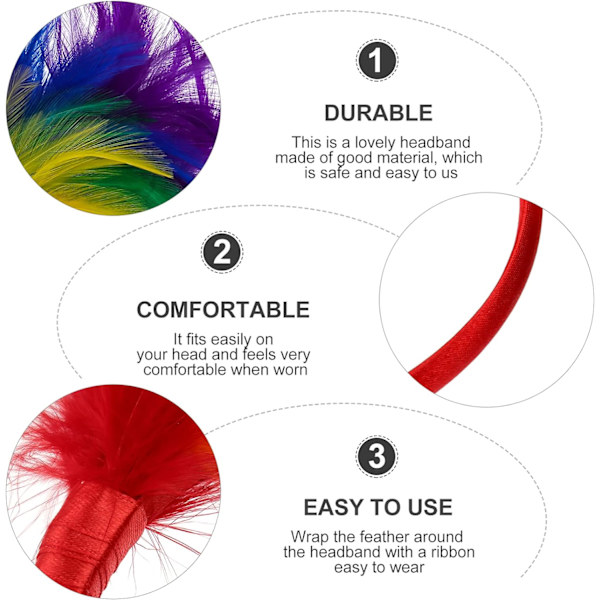 1

DURABLE

This is a lovely headband made of good material, which is safe and easy to us

2

COMFORTABLE

It fits easily on your head and feels very comfortable when worn

3

EASY TO USE

Wrap the feather around the headband with a ribbon easy to wear